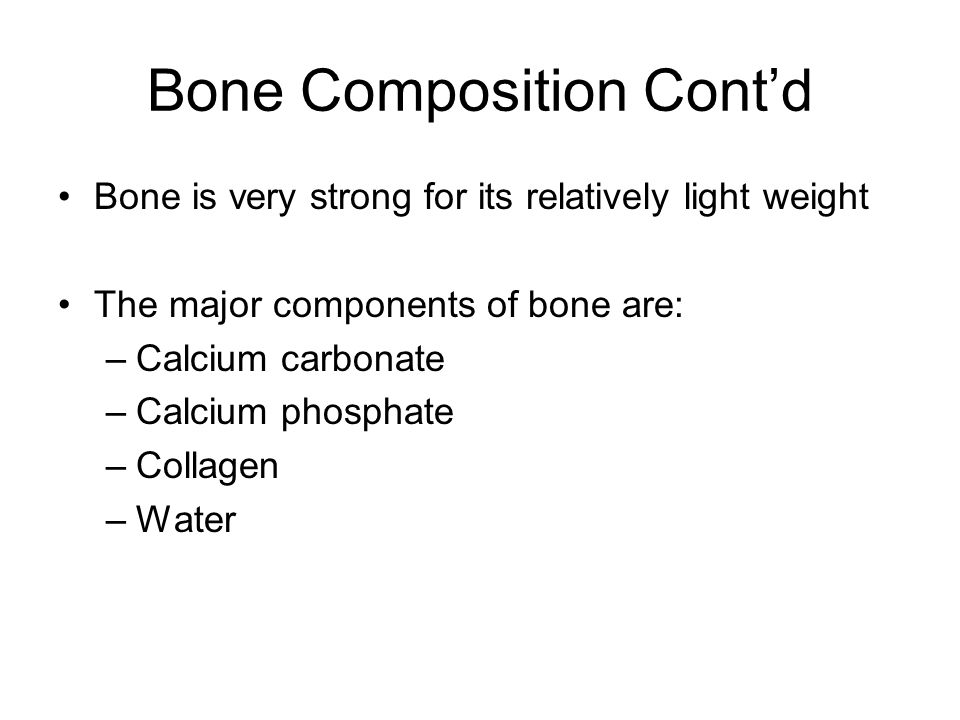 Bone Composition Cont’d

• Bone is very strong for its relatively light weight

• The major components of bone are:
– Calcium carbonate
– Calcium phosphate
– Collagen
– Water